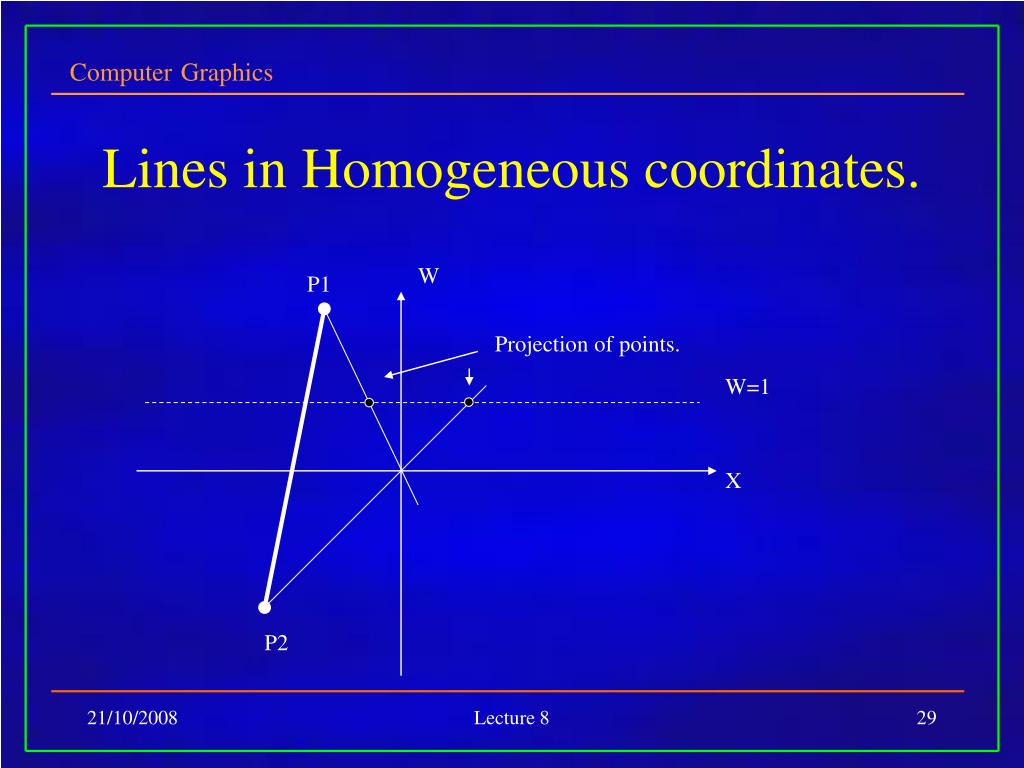 Computer Graphics

Lines in Homogeneous coordinates.

P1

W

Projection of points.

W=1

X

P2

21/10/2008

Lecture 8

29